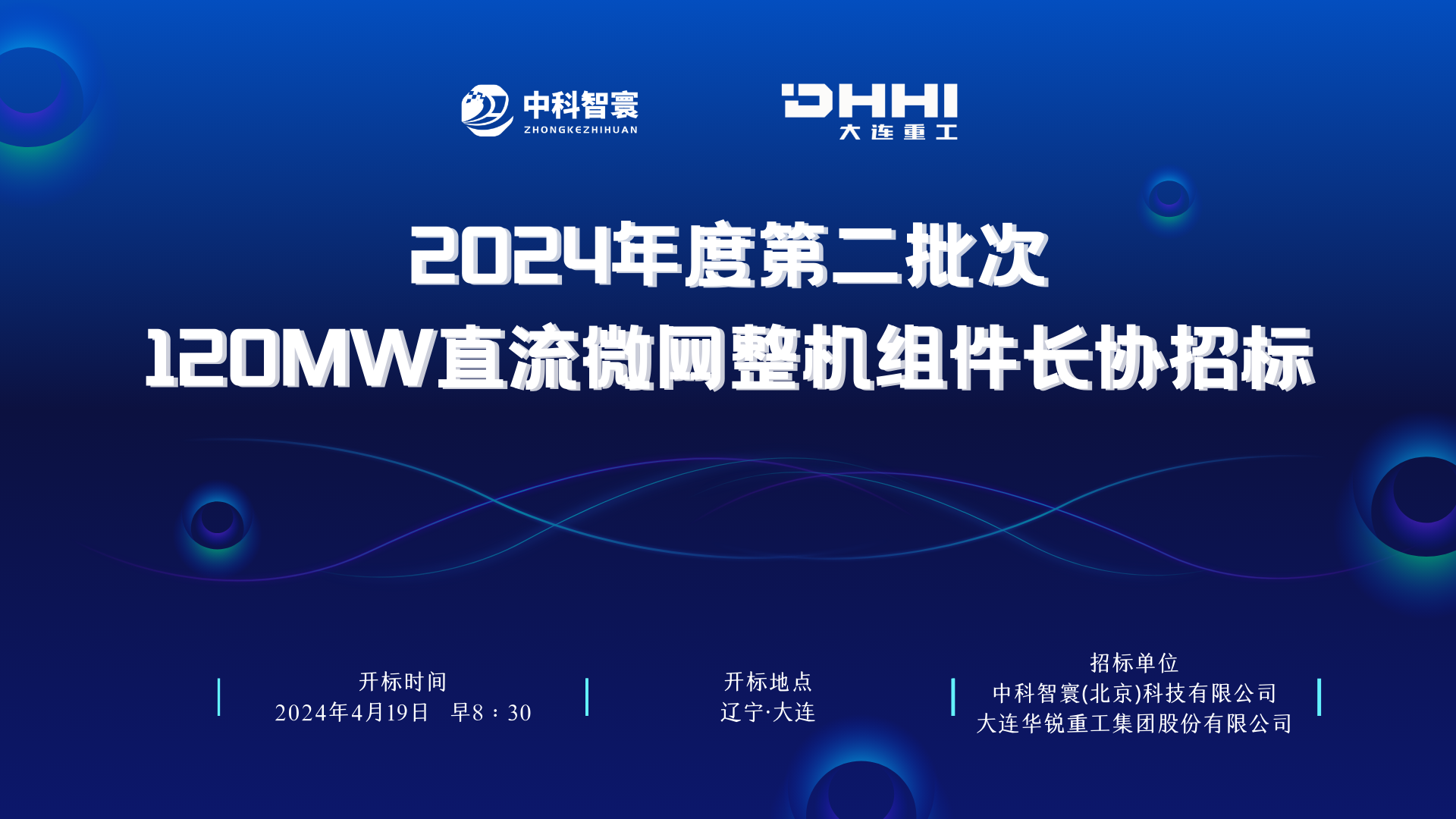 中科智寰
ZHONGKEZHIHUAN

DHHI
大连重工

2024年度第二批次
120MW直流微网整机组件长协招标

开标时间
2024年4月19日　早8：30

开标地点
辽宁·大连

招标单位
中科智寰(北京)科技有限公司
大连华锐重工集团股份有限公司